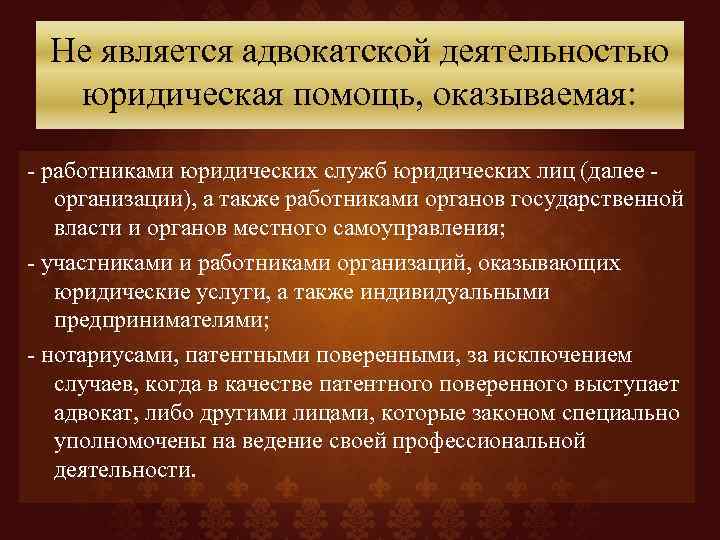 Не является адвокатской деятельностью юридическая помощь, оказываемая:

- работниками юридических служб юридических лиц (далее - организации), а также работниками органов государственной власти и органов местного самоуправления;

- участниками и работниками организаций, оказывающих юридические услуги, а также индивидуальными предпринимателями;

- нотариусами, патентными поверенными, за исключением случаев, когда в качестве патентного поверенного выступает адвокат, либо другими лицами, которые законом специально уполномочены на ведение своей профессиональной деятельности.